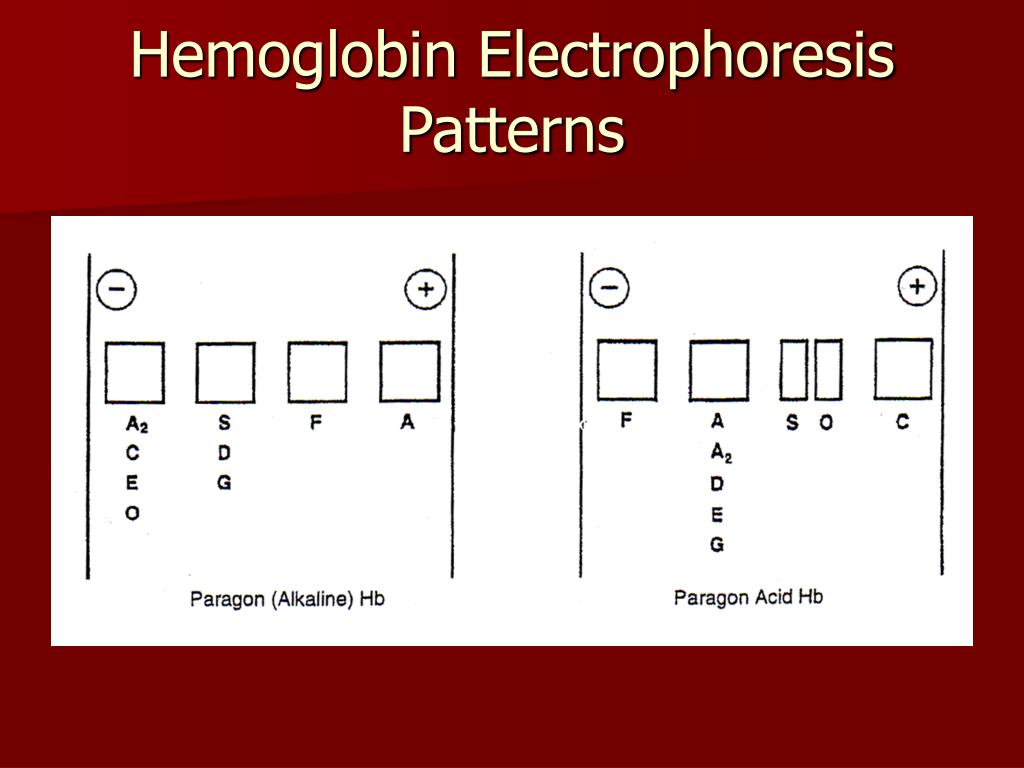 Hemoglobin Electrophoresis Patterns

−

+

$A_2$
C
E
O

S
D
G

F

A

Paragon (Alkaline) Hb

−

+

F

A
$A_2$
D
E
G

S

O

C

Paragon Acid Hb